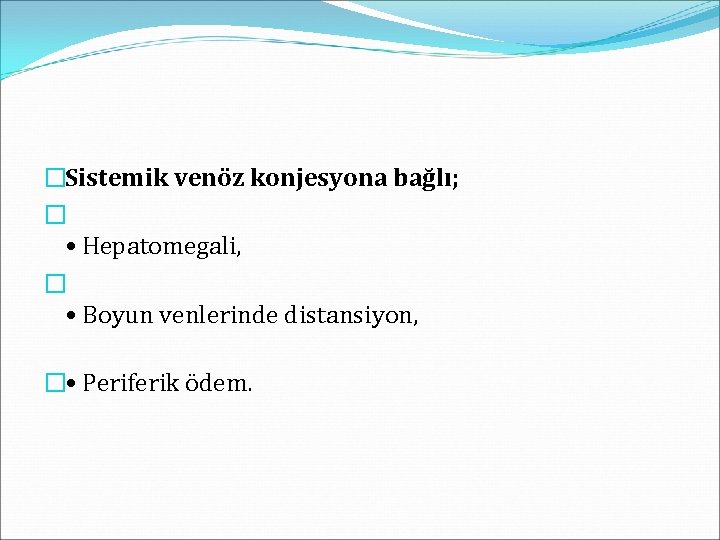 Sistemik venöz konjesyona bağlı;

• Hepatomegali,

• Boyun venlerinde distansiyon,

• Periferik ödem.